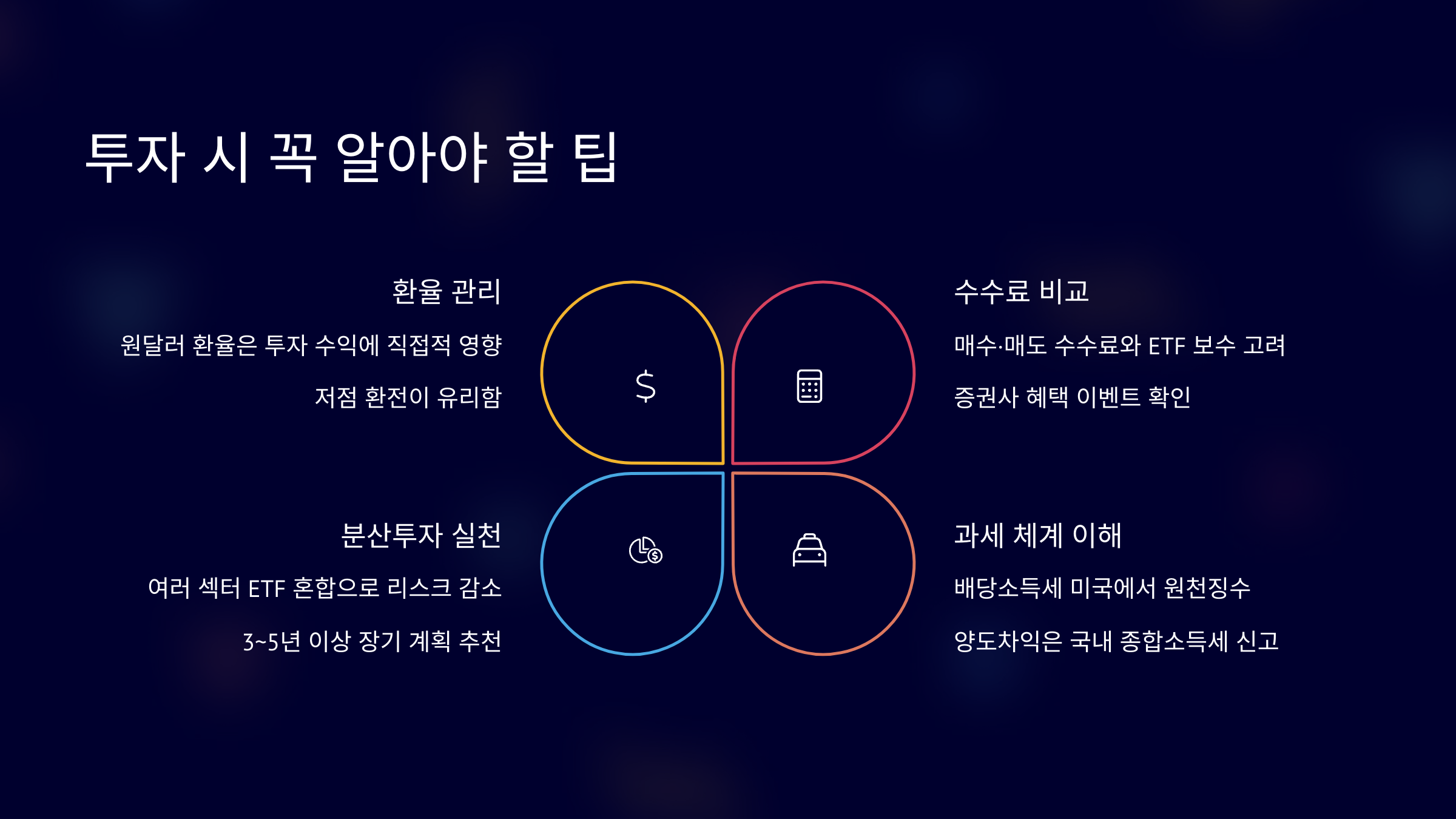 투자 시 꼭 알아야 할 팁

환율 관리

원달러 환율은 투자 수익에 직접적 영향

저점 환전이 유리함

$

수수료 비교

매수·매도 수수료와 ETF 보수 고려

증권사 혜택 이벤트 확인

분산투자 실천

여러 섹터 ETF 혼합으로 리스크 감소

3~5년 이상 장기 계획 추천

과세 체계 이해

배당소득세 미국에서 원천징수

양도차익은 국내 종합소득세 신고